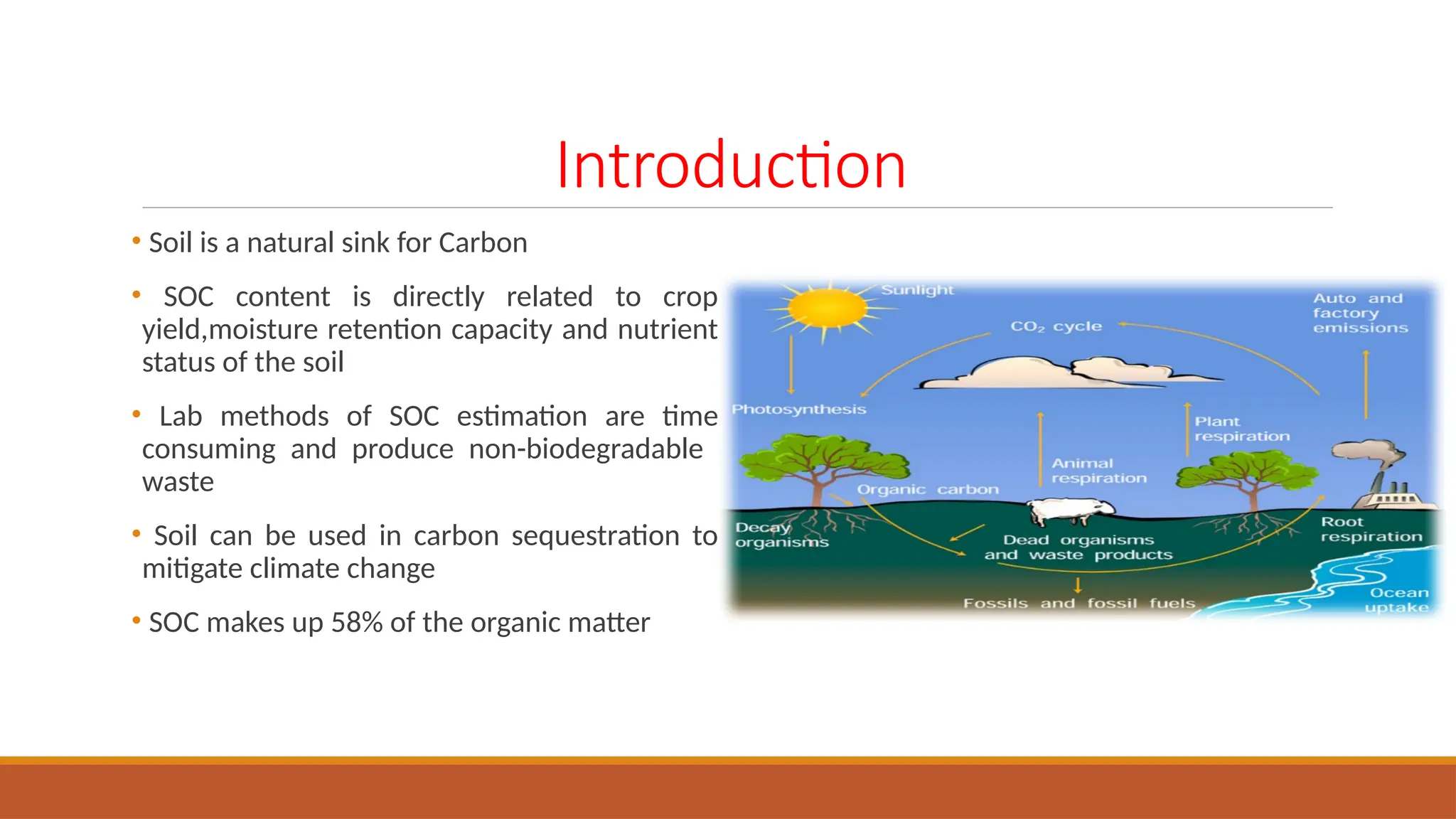 Introduction

• Soil is a natural sink for Carbon

• SOC content is directly related to crop yield,moisture retention capacity and nutrient status of the soil

• Lab methods of SOC estimation are time consuming and produce non-biodegradable waste

• Soil can be used in carbon sequestration to mitigate climate change

• SOC makes up 58% of the organic matter

Sunlight
$CO_2$ cycle
Auto and factory emissions
Photosynthesis
Plant respiration
Animal respiration
Organic carbon
Decay organisms
Dead organisms and waste products
Root respiration
Fossils and fossil fuels
Ocean uptake